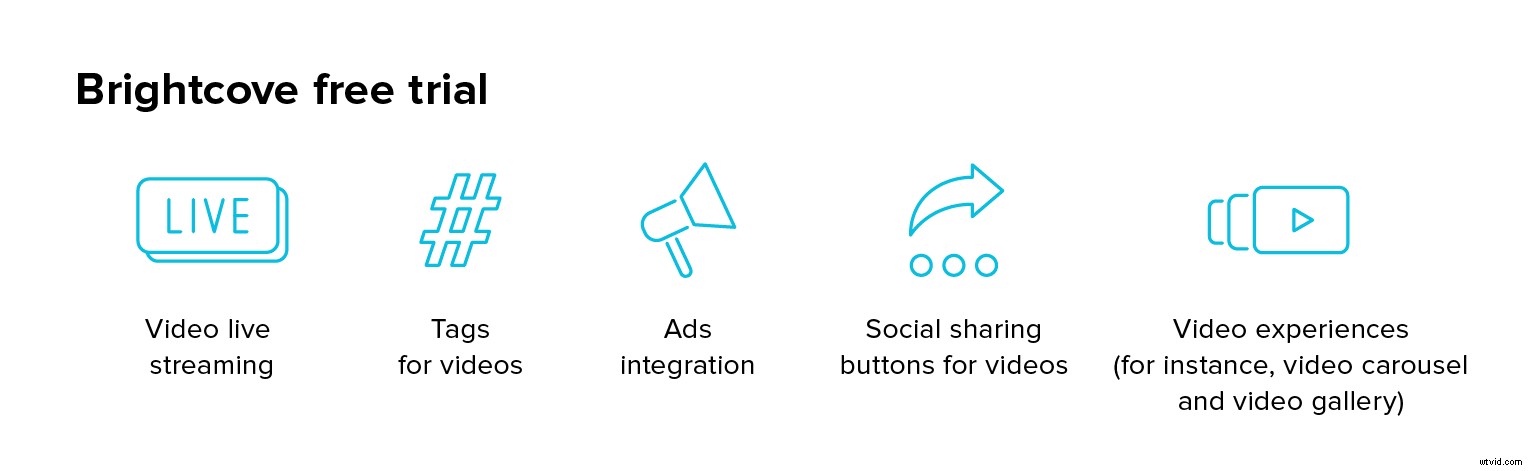 Brightcove free trial

LIVE

Video live streaming

Tags for videos

Ads integration

Social sharing buttons for videos

Video experiences (for instance, video carousel and video gallery)

wtvid.com